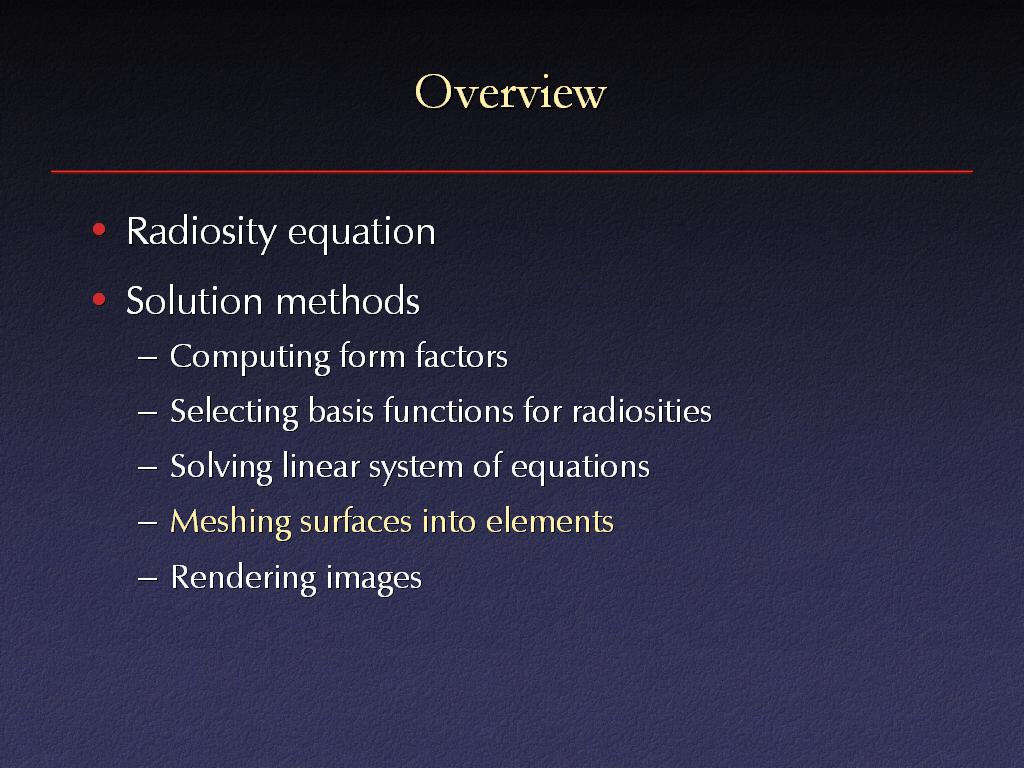 Overview

• Radiosity equation

• Solution methods

– Computing form factors

– Selecting basis functions for radiosities

– Solving linear system of equations

– Meshing surfaces into elements

– Rendering images